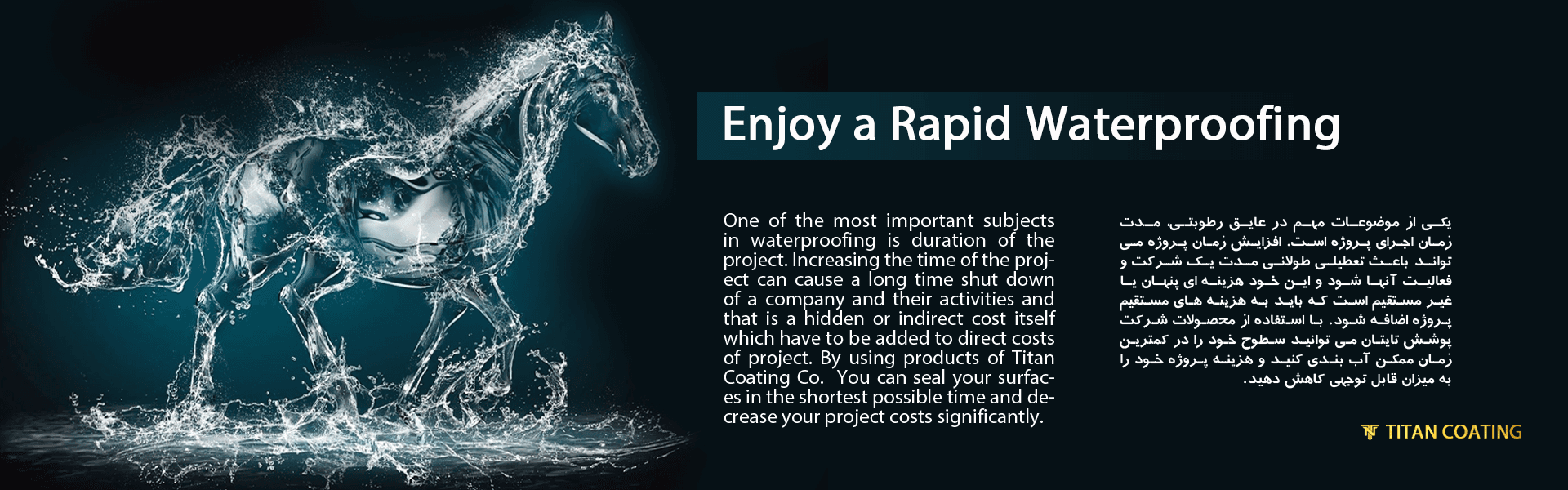 Enjoy a Rapid Waterproofing

One of the most important subjects in waterproofing is duration of the project. Increasing the time of the project can cause a long time shut down of a company and their activities and that is a hidden or indirect cost itself which have to be added to direct costs of project. By using products of Titan Coating Co. You can seal your surfaces in the shortest possible time and decrease your project costs significantly.

یکی از موضوعات مهم در عایق رطوبتی، مدت زمان اجرای پروژه است. افزایش زمان پروژه می تواند باعث تعطیلی طولانی مدت یک شرکت و فعالیت آنها شود و این خود هزینه ای پنهان یا غیر مستقیم است که باید به هزینه های مستقیم پروژه اضافه شود. با استفاده از محصولات شرکت پوشش تایتان می توانید سطوح خود را در کمترین زمان ممکن آب بندی کنید و هزینه پروژه خود را به میزان قابل توجهی کاهش دهید.

TITAN COATING